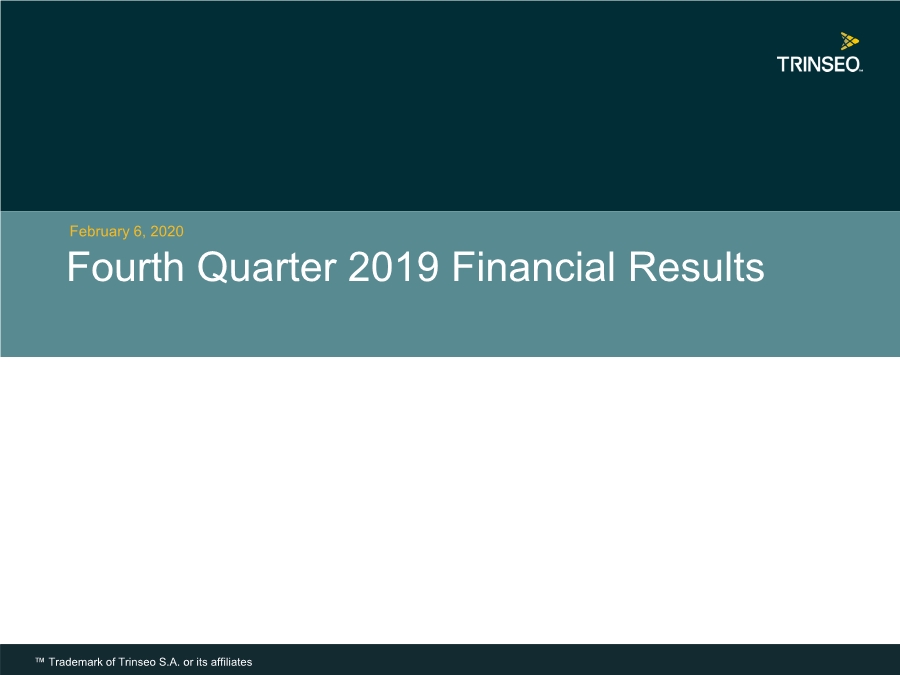 TRINSEO

February 6, 2020

Fourth Quarter 2019 Financial Results

™ Trademark of Trinseo S.A. or its affiliates